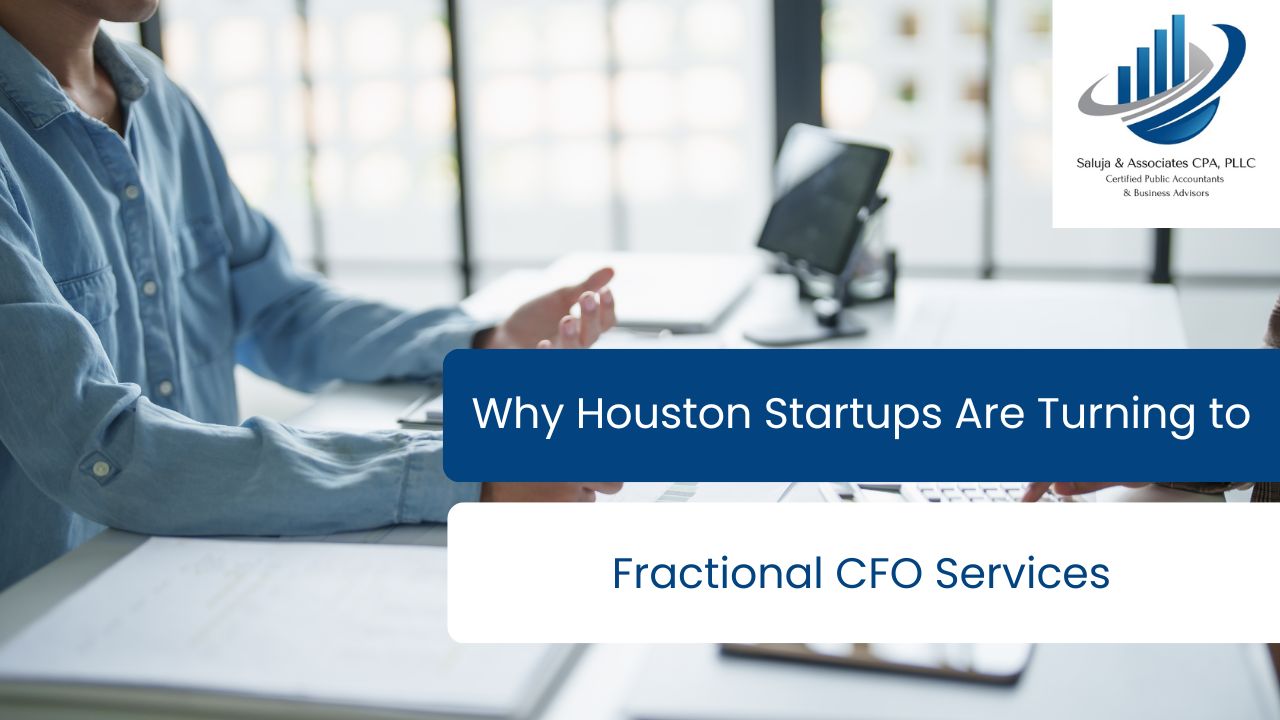 Saluja & Associates CPA, PLLC
Certified Public Accountants
& Business Advisors

Why Houston Startups Are Turning to

Fractional CFO Services